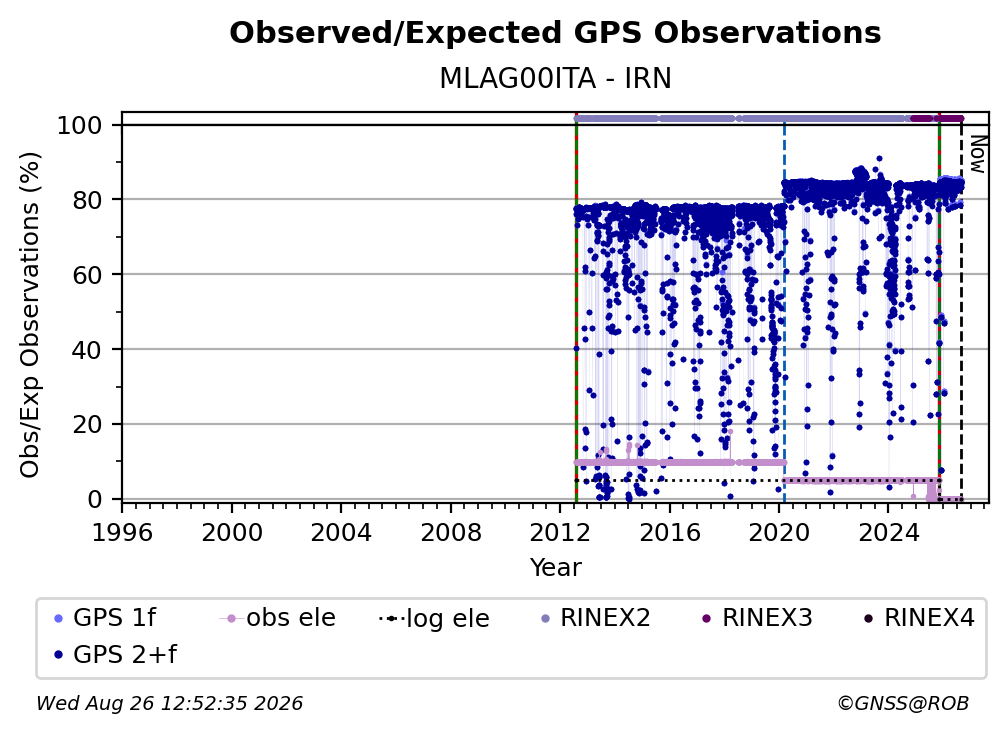 Observed/Expected GPS Observations
MLAG00ITA - IRN

Obs/Exp Observations (%)
100
80
60
40
20
0
Now
1996 2000 2004 2008 2012 2016 2020 2024
Year

GPS 1f
obs ele
log ele
RINEX2
RINEX3
RINEX4
GPS 2+f

Wed Aug 26 12:52:35 2026
©GNSS@ROB